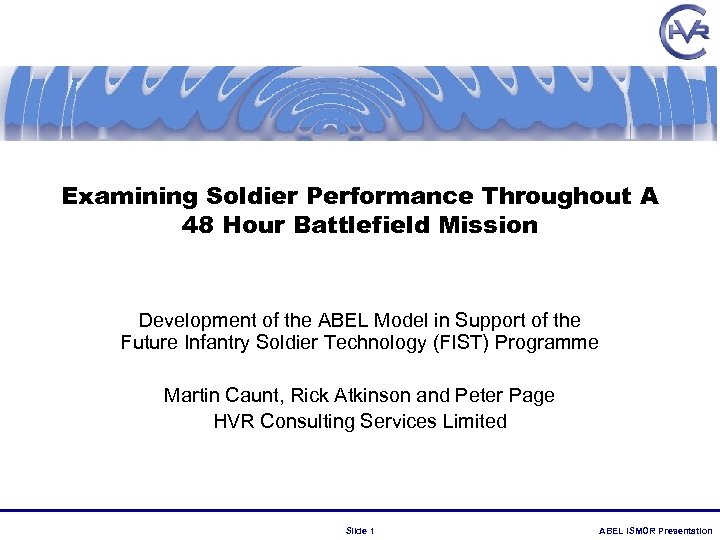 HVR

Examining Soldier Performance Throughout A 48 Hour Battlefield Mission

Development of the ABEL Model in Support of the Future Infantry Soldier Technology (FIST) Programme

Martin Caunt, Rick Atkinson and Peter Page
HVR Consulting Services Limited

Slide 1

ABEL ISMOR Presentation